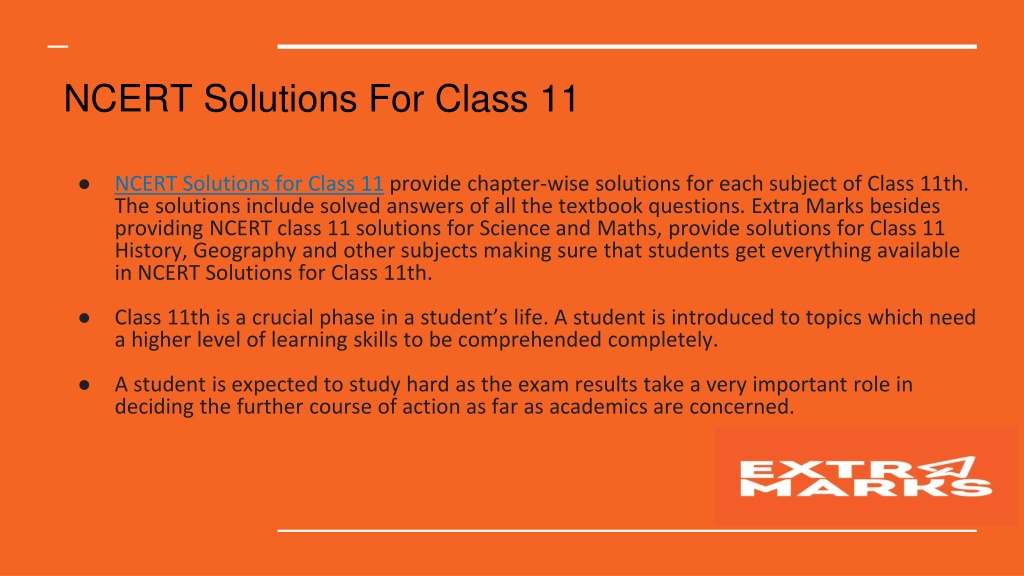 NCERT Solutions For Class 11

● NCERT Solutions for Class 11 provide chapter-wise solutions for each subject of Class 11th. The solutions include solved answers of all the textbook questions. Extra Marks besides providing NCERT class 11 solutions for Science and Maths, provide solutions for Class 11 History, Geography and other subjects making sure that students get everything available in NCERT Solutions for Class 11th.

● Class 11th is a crucial phase in a student's life. A student is introduced to topics which need a higher level of learning skills to be comprehended completely.

● A student is expected to study hard as the exam results take a very important role in deciding the further course of action as far as academics are concerned.

EXTRA MARKS